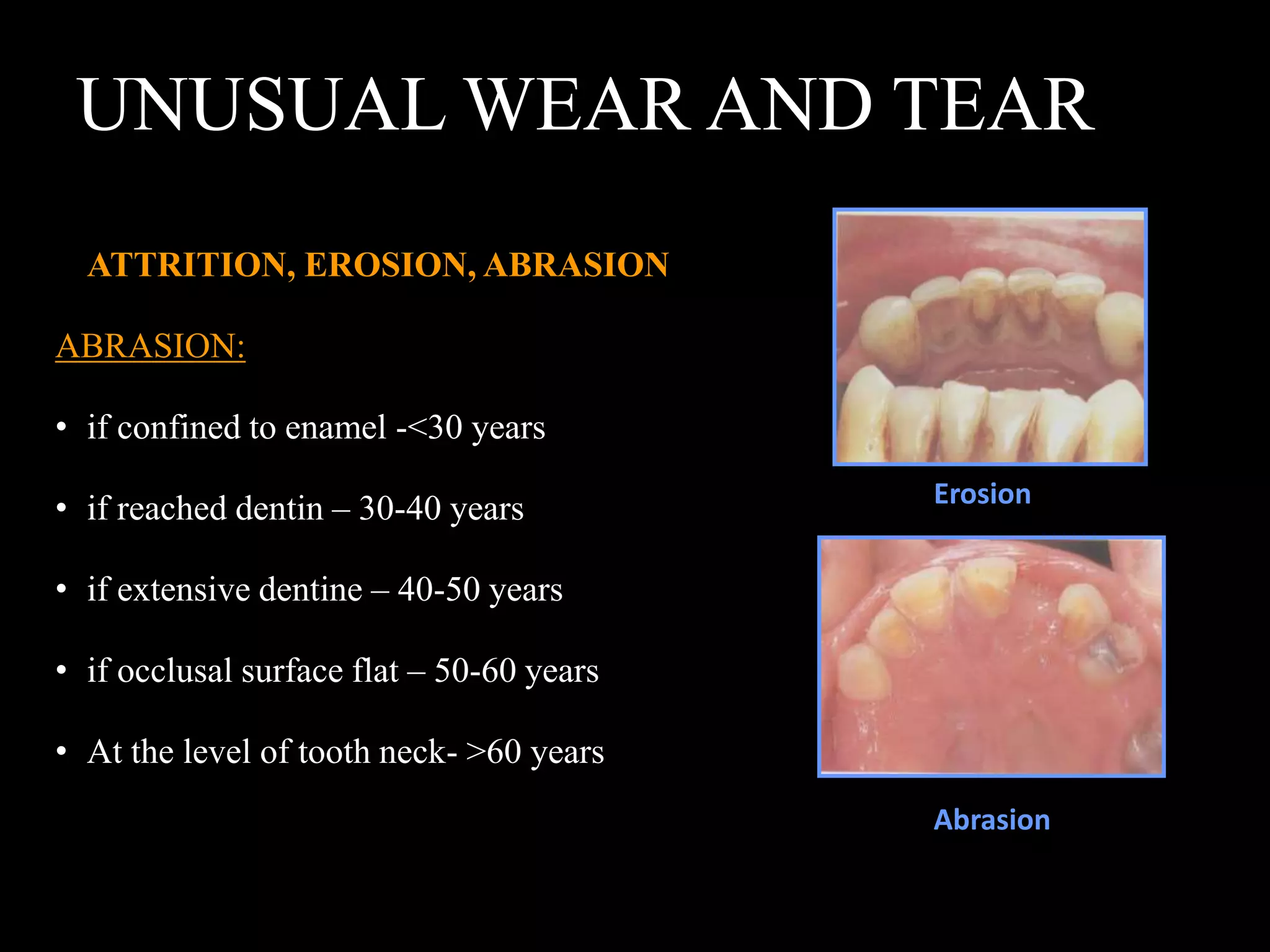 UNUSUAL WEAR AND TEAR

ATTRITION, EROSION, ABRASION

ABRASION:

• if confined to enamel -<30 years

• if reached dentin – 30-40 years

• if extensive dentine – 40-50 years

• if occlusal surface flat – 50-60 years

• At the level of tooth neck- >60 years

Erosion

Abrasion